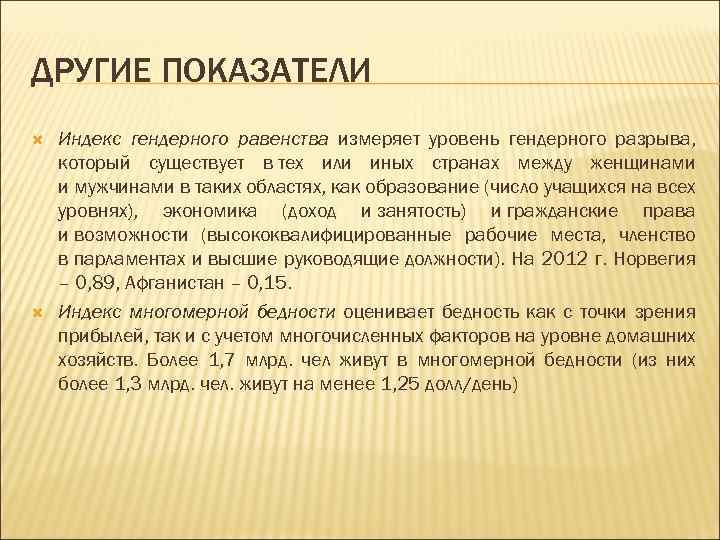 ДРУГИЕ ПОКАЗАТЕЛИ

Индекс гендерного равенства измеряет уровень гендерного разрыва, который существует в тех или иных странах между женщинами и мужчинами в таких областях, как образование (число учащихся на всех уровнях), экономика (доход и занятость) и гражданские права и возможности (высококвалифицированные рабочие места, членство в парламентах и высшие руководящие должности). На 2012 г. Норвегия – 0,89, Афганистан – 0,15.

Индекс многомерной бедности оценивает бедность как с точки зрения прибылей, так и с учетом многочисленных факторов на уровне домашних хозяйств. Более 1,7 млрд. чел живут в многомерной бедности (из них более 1,3 млрд. чел. живут на менее 1,25 долл/день)